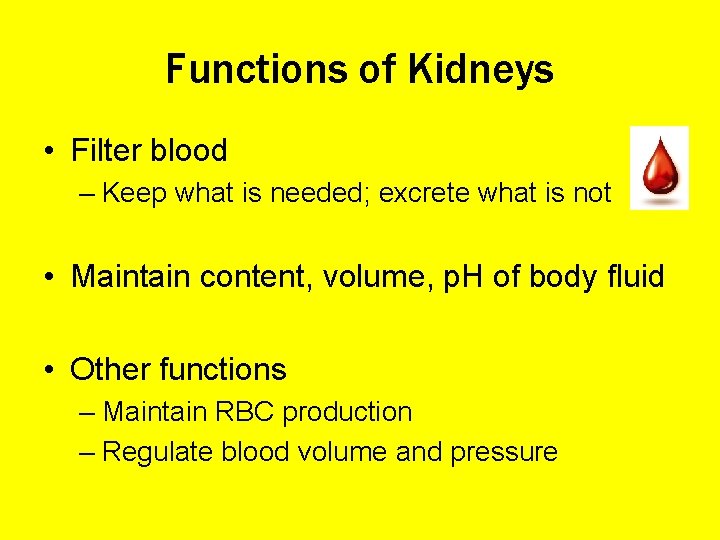 Functions of Kidneys

• Filter blood
– Keep what is needed; excrete what is not

• Maintain content, volume, pH of body fluid

• Other functions
– Maintain RBC production
– Regulate blood volume and pressure